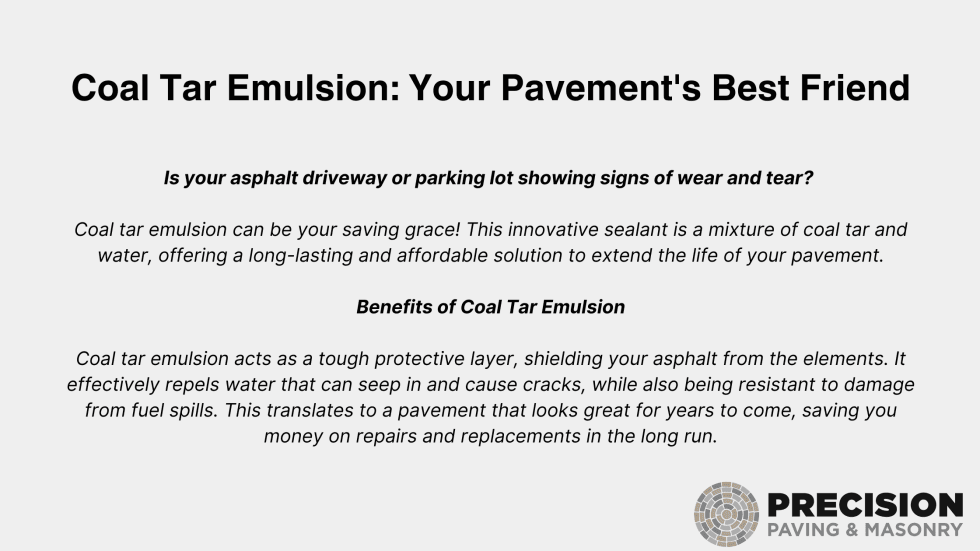 Coal Tar Emulsion: Your Pavement's Best Friend

Is your asphalt driveway or parking lot showing signs of wear and tear?

Coal tar emulsion can be your saving grace! This innovative sealant is a mixture of coal tar and water, offering a long-lasting and affordable solution to extend the life of your pavement.

Benefits of Coal Tar Emulsion

Coal tar emulsion acts as a tough protective layer, shielding your asphalt from the elements. It effectively repels water that can seep in and cause cracks, while also being resistant to damage from fuel spills. This translates to a pavement that looks great for years to come, saving you money on repairs and replacements in the long run.

PRECISION
PAVING & MASONRY